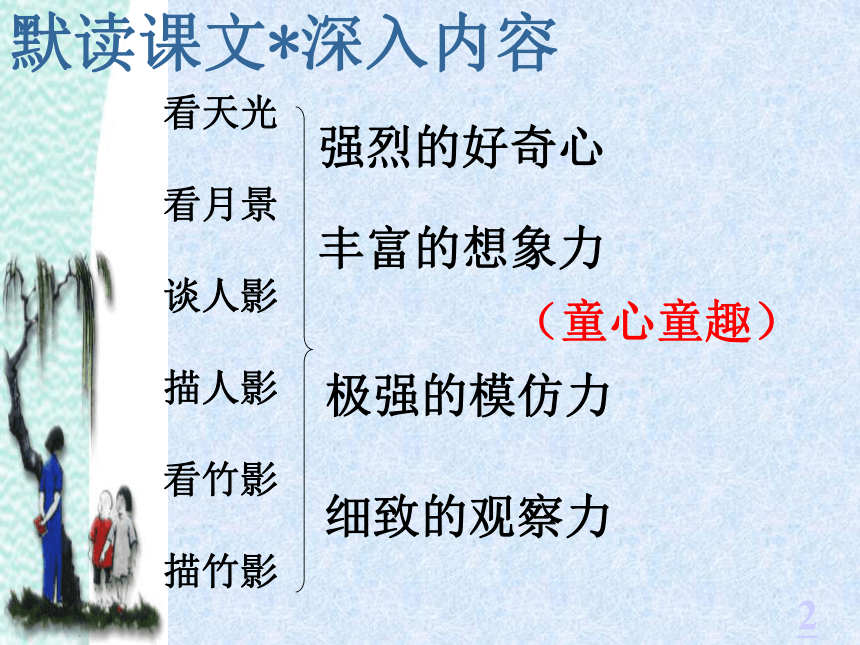 默读课文*深入内容

看天光

看月景

谈人影

描人影

看竹影

描竹影

强烈的好奇心

丰富的想象力

（童心童趣）

极强的模仿力

细致的观察力

2